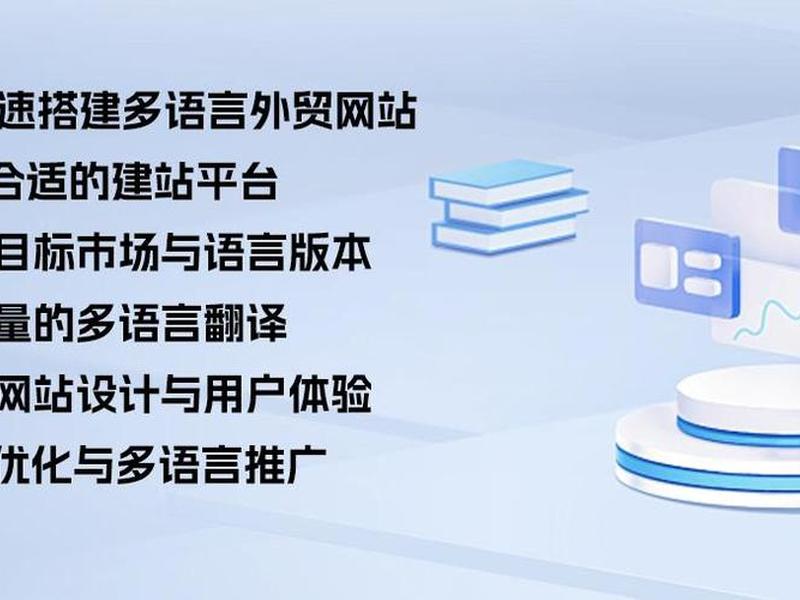 速搭建多语言外贸网站
合适的建站平台
目标市场与语言版本
量的多语言翻译
网站设计与用户体验
优化与多语言推广